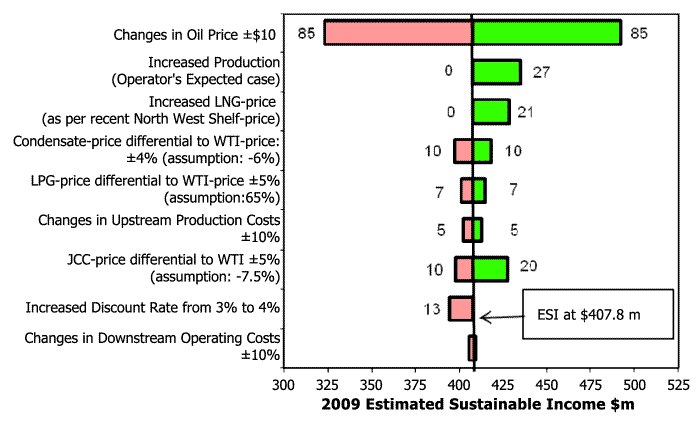 Changes in Oil Price ±$10
85
85
Increased Production (Operator's Expected case)
0
27
Increased LNG-price (as per recent North West Shelf-price)
0
21
Condensate-price differential to WTI-price: ±4% (assumption: -6%)
10
10
LPG-price differential to WTI-price ±5% (assumption:65%)
7
7
Changes in Upstream Production Costs ±10%
5
5
JCC-price differential to WTI ±5% (assumption: -7.5%)
10
20
Increased Discount Rate from 3% to 4%
13
ESI at $407.8 m
Changes in Downstream Operating Costs ±10%

300 325 350 375 400 425 450 475 500 525
2009 Estimated Sustainable Income $m